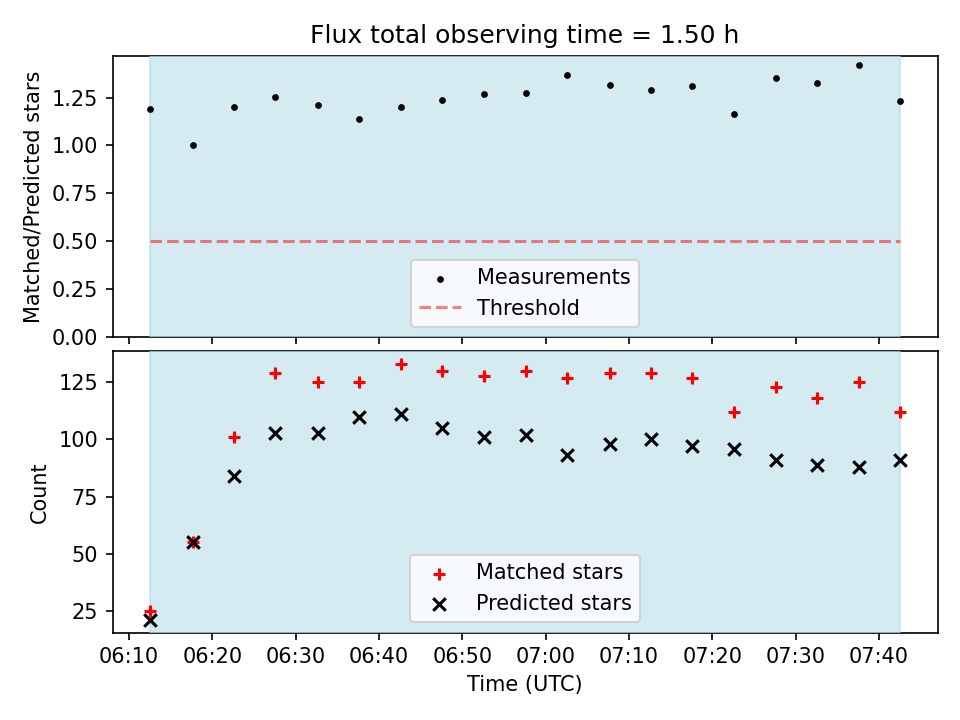 Flux total observing time = 1.50 h

Matched/Predicted stars

1.25
1.00
0.75
0.50
0.25
0.00

Measurements
Threshold

Count

125
100
75
50
25

Matched stars
Predicted stars

06:10 06:20 06:30 06:40 06:50 07:00 07:10 07:20 07:30 07:40

Time (UTC)